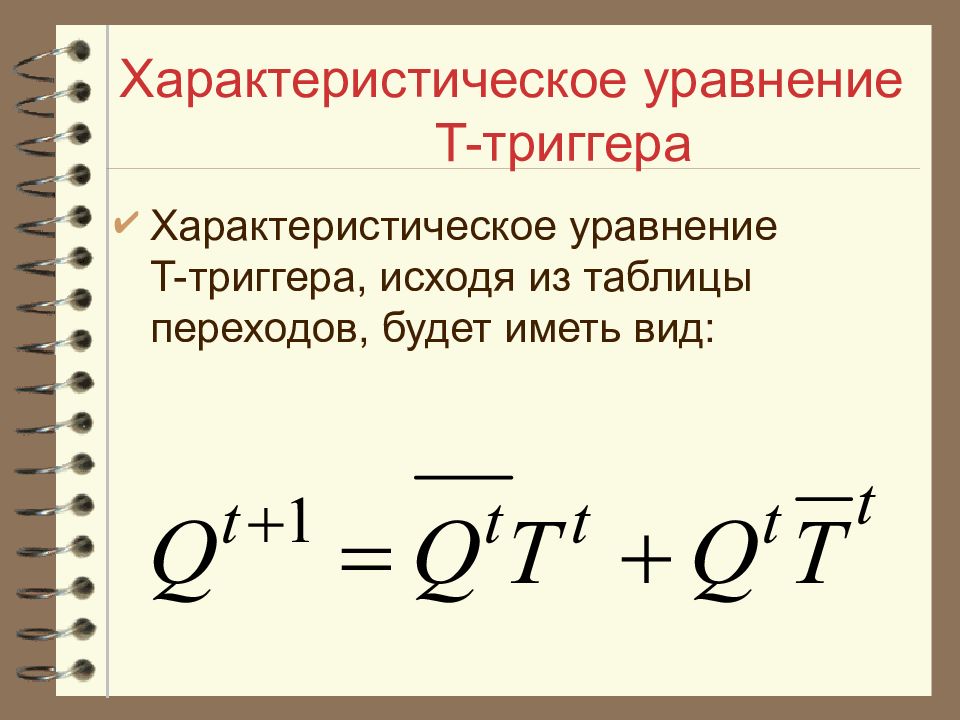 Характеристическое уравнение Т-триггера

✔ Характеристическое уравнение Т-триггера, исходя из таблицы переходов, будет иметь вид:

$Q^{t+1} = \overline{Q^t} T^t + Q^t \overline{T}^t$